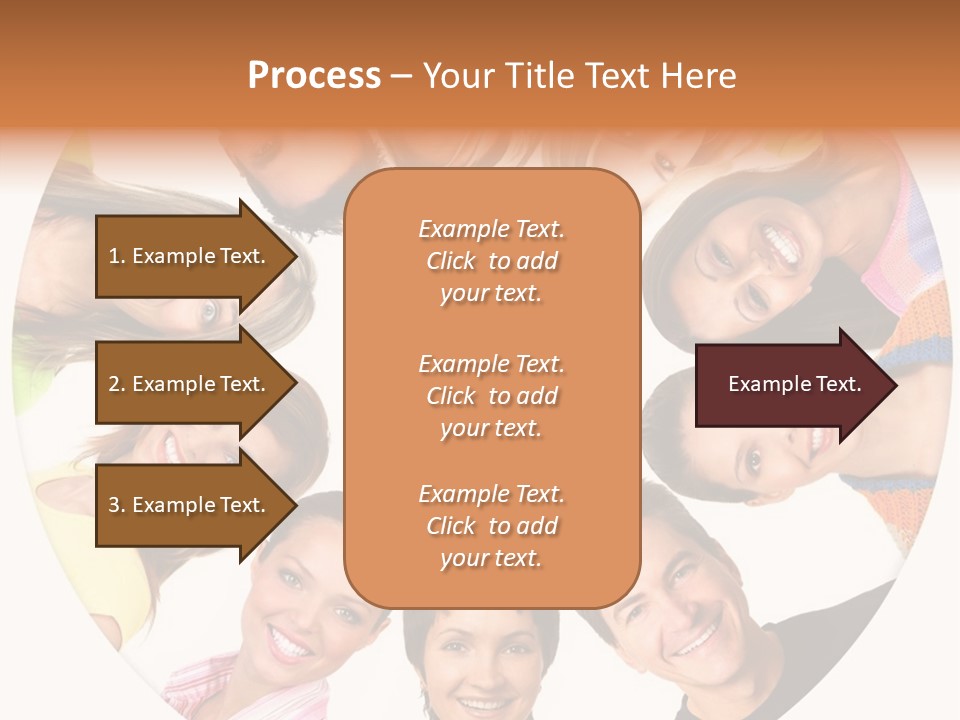 Process – Your Title Text Here

1. Example Text.

2. Example Text.

3. Example Text.

Example Text. Click to add your text.

Example Text. Click to add your text.

Example Text. Click to add your text.

Example Text.